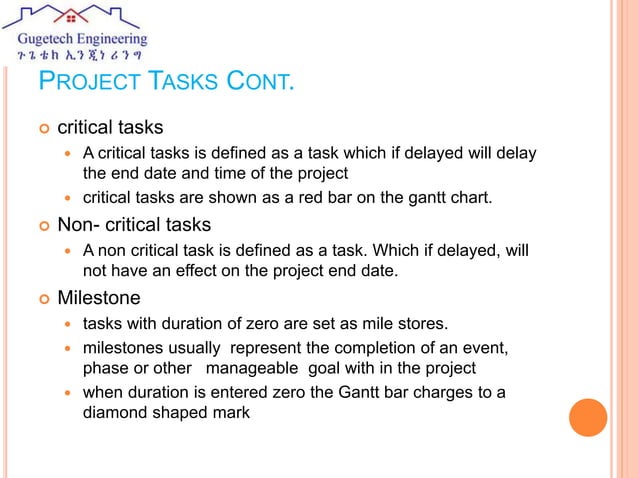 Gugetech Engineering
ጉጌቴክ ኢንጂነሪንግ

PROJECT TASKS CONT.

critical tasks

A critical tasks is defined as a task which if delayed will delay the end date and time of the project

critical tasks are shown as a red bar on the gantt chart.

Non- critical tasks

A non critical task is defined as a task. Which if delayed, will not have an effect on the project end date.

Milestone

tasks with duration of zero are set as mile stores.

milestones usually represent the completion of an event, phase or other manageable goal with in the project

when duration is entered zero the Gantt bar charges to a diamond shaped mark